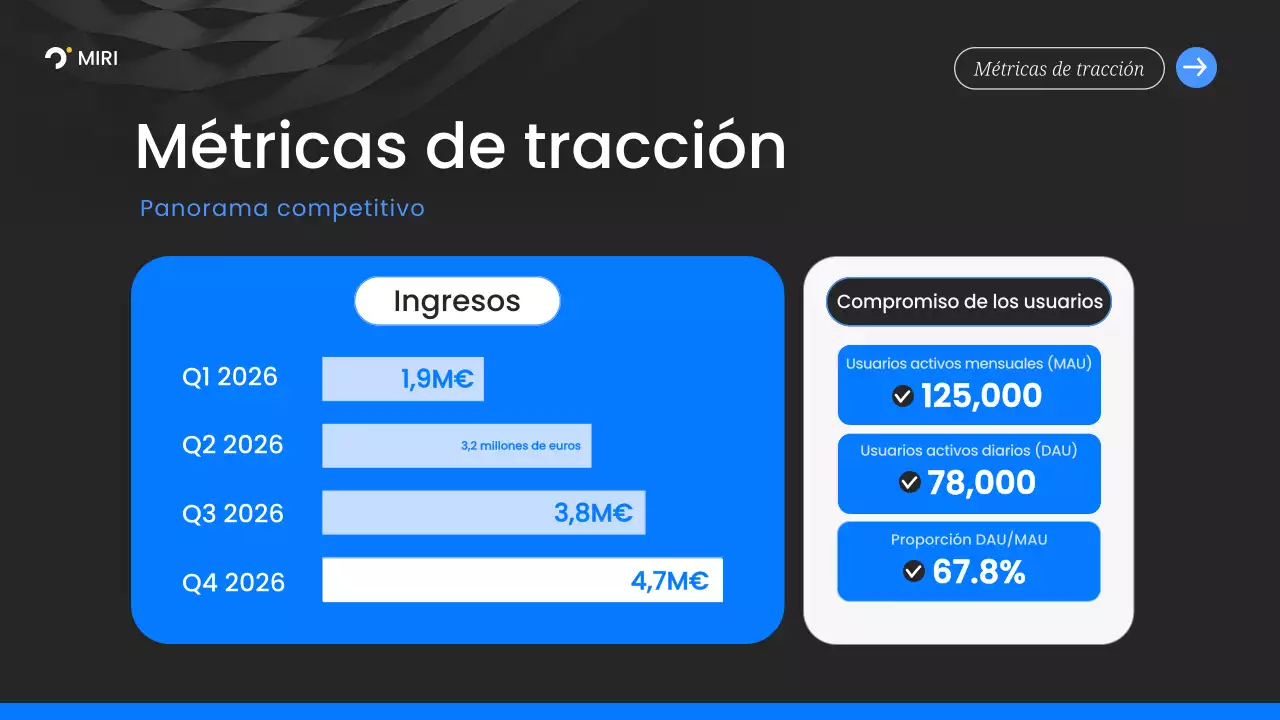 MIRI

Métricas de tracción

Métricas de tracción

Panorama competitivo

Ingresos

Q1 2026 1,9M€

Q2 2026 3,2 millones de euros

Q3 2026 3,8M€

Q4 2026 4,7M€

Compromiso de los usuarios

Usuarios activos mensuales (MAU)
125,000

Usuarios activos diarios (DAU)
78,000

Proporción DAU/MAU
67.8%